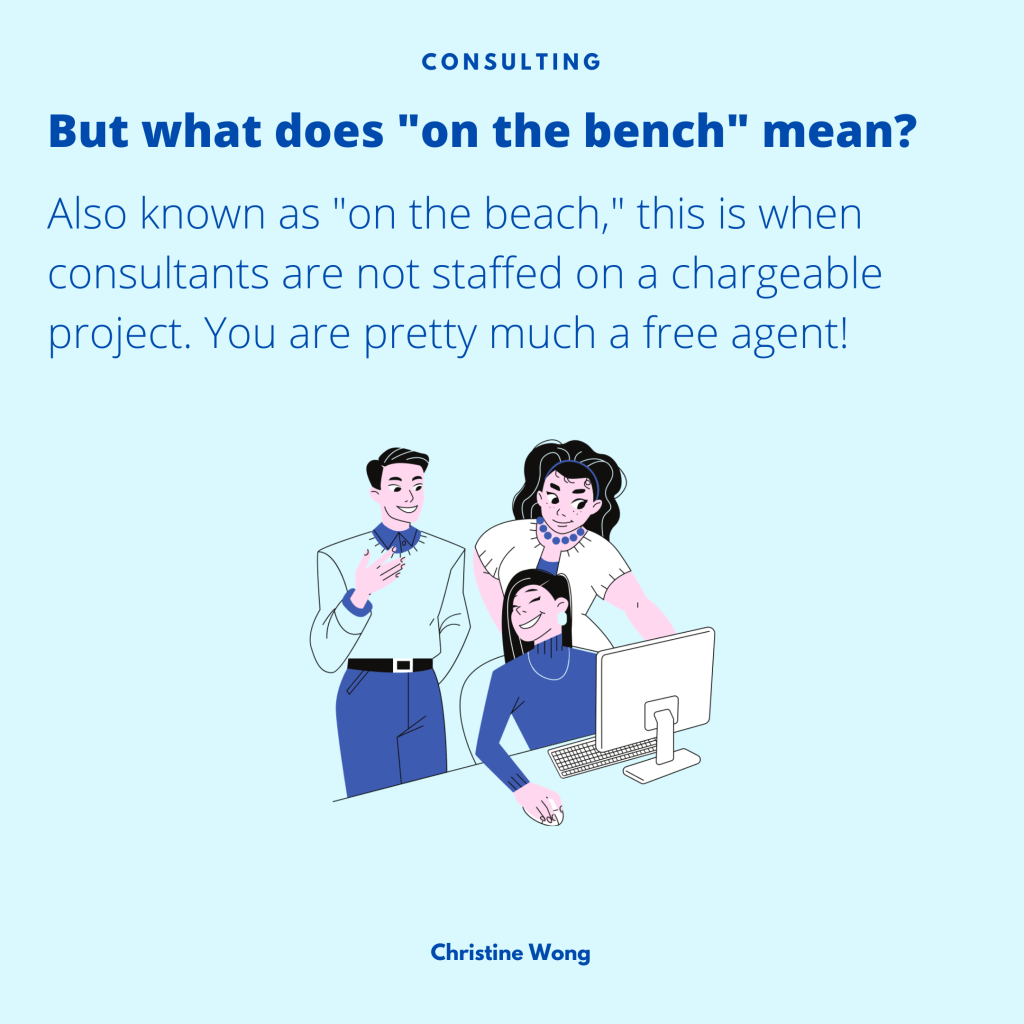 CONSULTING

But what does "on the bench" mean?

Also known as "on the beach," this is when consultants are not staffed on a chargeable project. You are pretty much a free agent!

Christine Wong